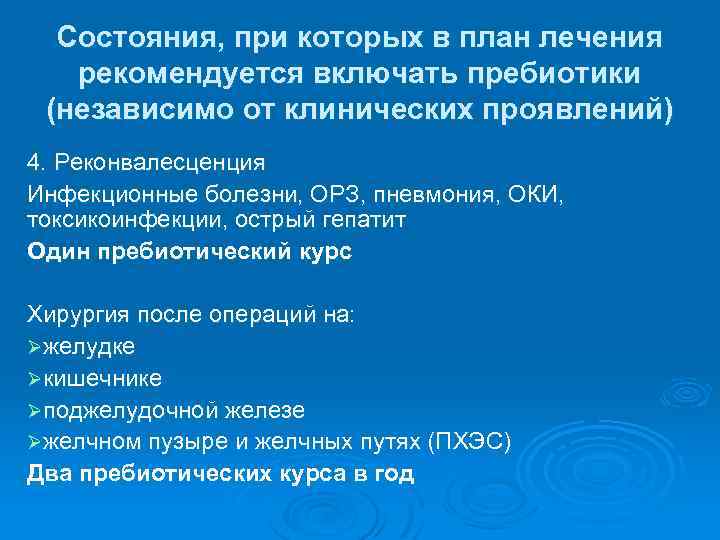 Состояния, при которых в план лечения рекомендуется включать пребиотики (независимо от клинических проявлений)

4. Реконвалесценция

Инфекционные болезни, ОРЗ, пневмония, ОКИ, токсикоинфекции, острый гепатит

**Один пребиотический курс**

Хирургия после операций на:

➢желудке

➢кишечнике

➢поджелудочной железе

➢желчном пузыре и желчных путях (ПХЭС)

**Два пребиотических курса в год**